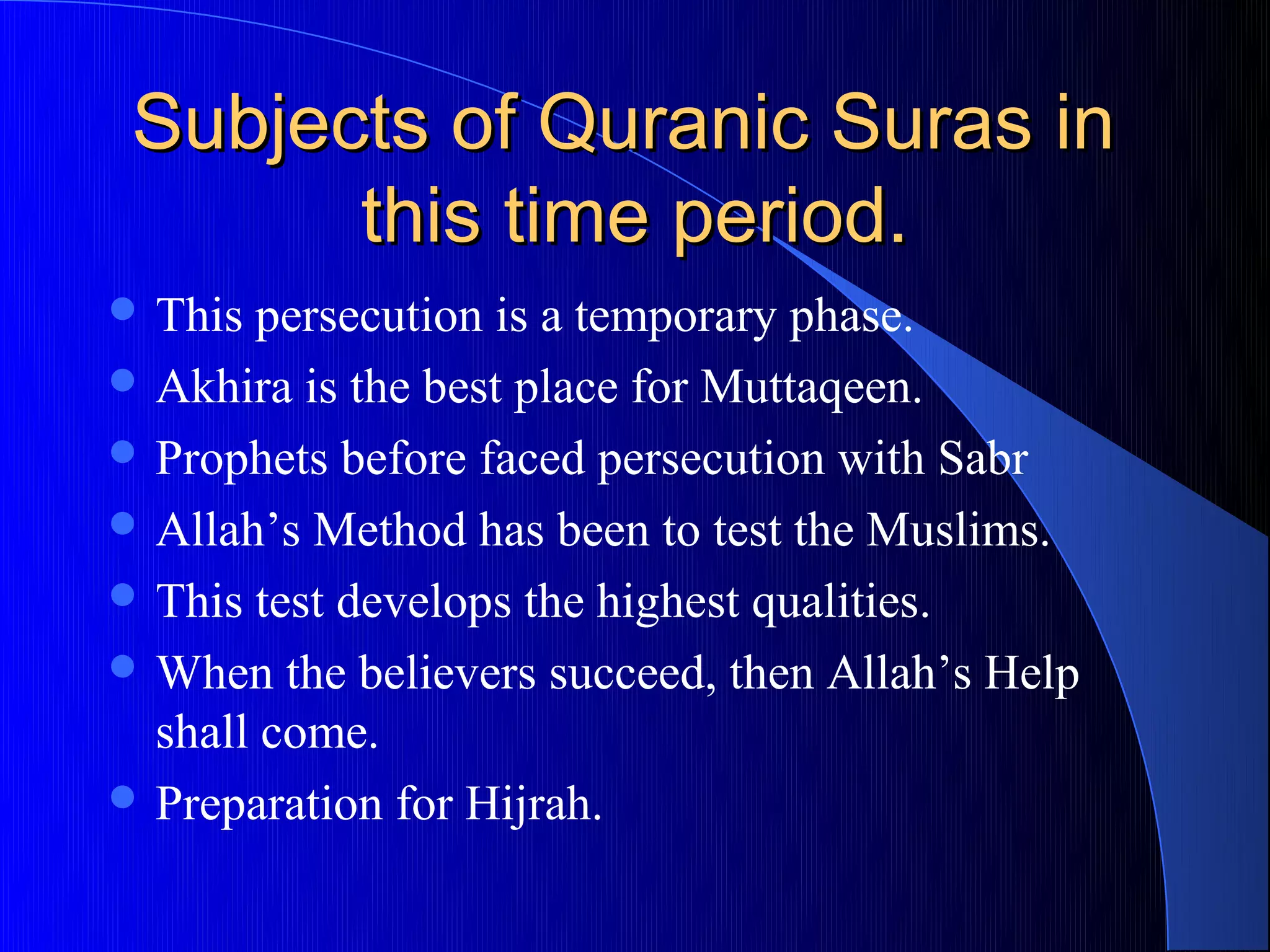 Subjects of Quranic Suras in this time period.

- This persecution is a temporary phase.
- Akhira is the best place for Muttaqeen.
- Prophets before faced persecution with Sabr
- Allah’s Method has been to test the Muslims.
- This test develops the highest qualities.
- When the believers succeed, then Allah’s Help shall come.
- Preparation for Hijrah.